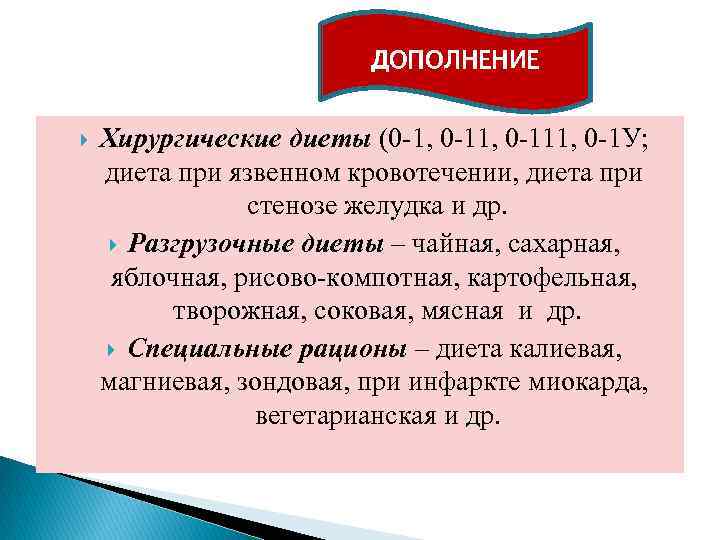 ДОПОЛНЕНИЕ

Хирургические диеты (0-1, 0-11, 0-111, 0-1У; диета при язвенном кровотечении, диета при стенозе желудка и др.

Разгрузочные диеты – чайная, сахарная, яблочная, рисово-компотная, картофельная, творожная, соковая, мясная и др.

Специальные рационы – диета калиевая, магниевая, зондовая, при инфаркте миокарда, вегетарианская и др.